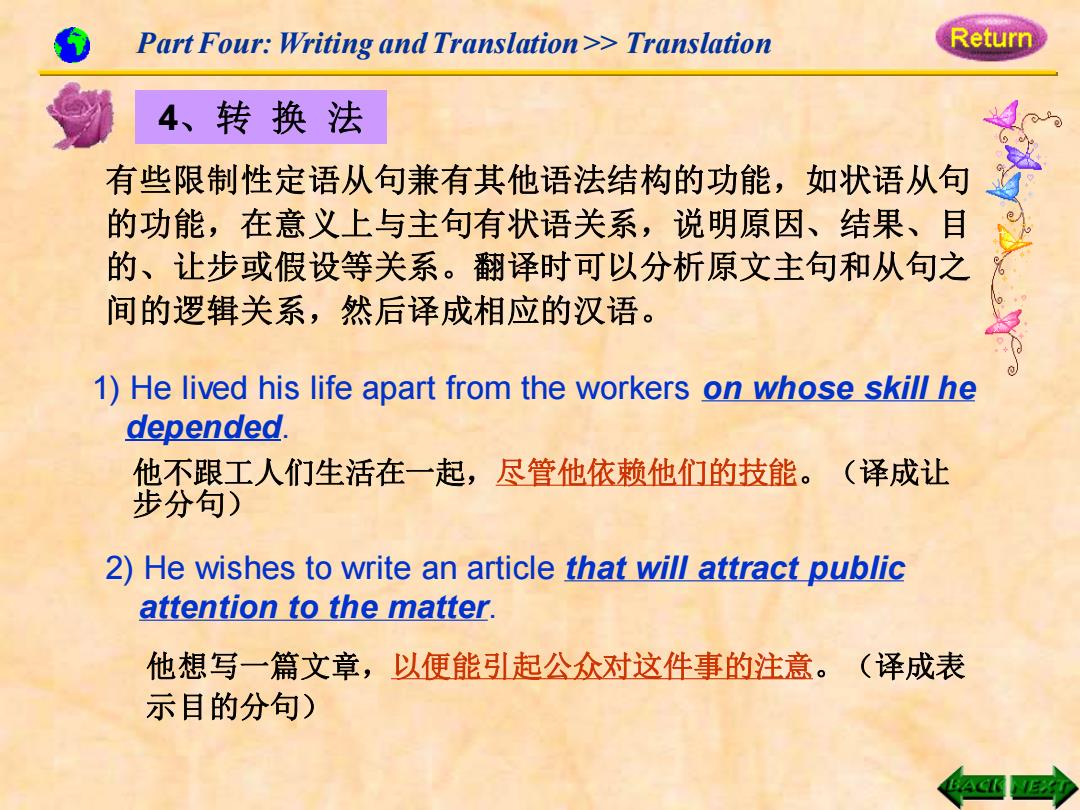 Part Four: Writing and Translation >> Translation

Return

4、转 换 法

有些限制性定语从句兼有其他语法结构的功能，如状语从句的功能，在意义上与主句有状语关系，说明原因、结果、目的、让步或假设等关系。翻译时可以分析原文主句和从句之间的逻辑关系，然后译成相应的汉语。

1) He lived his life apart from the workers on whose skill he depended.

他不跟工人们生活在一起，尽管他依赖他们的技能。（译成让步分句）

2) He wishes to write an article that will attract public attention to the matter.

他想写一篇文章，以便能引起公众对这件事的注意。（译成表示目的分句）

BACK NEXT